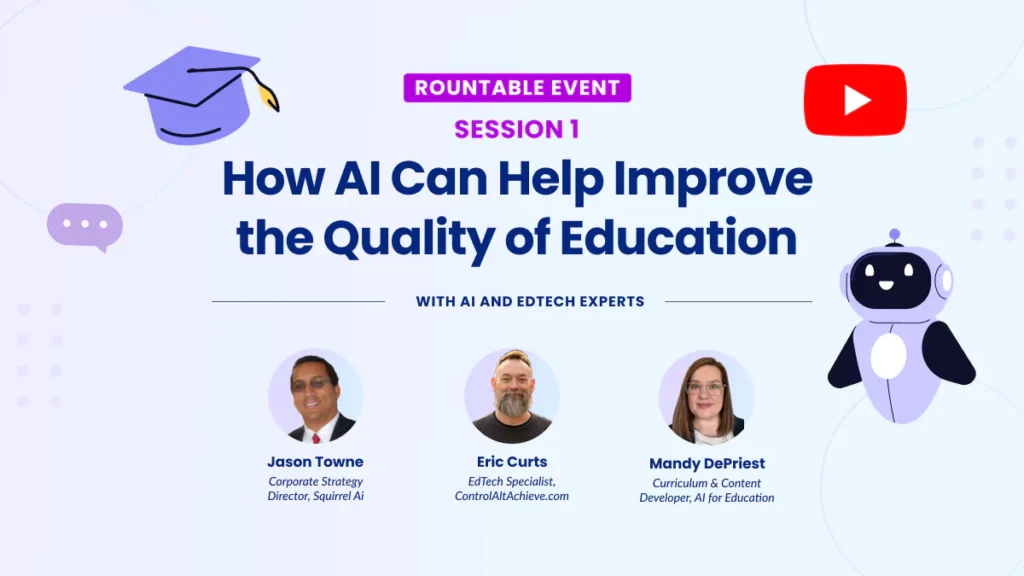 ROUNTABLE EVENT
SESSION 1
How AI Can Help Improve the Quality of Education

WITH AI AND EDTECH EXPERTS

Jason Towne
Corporate Strategy Director, Squirrel Ai

Eric Curts
EdTech Specialist, ControlAltAchieve.com

Mandy DePriest
Curriculum & Content Developer, AI for Education